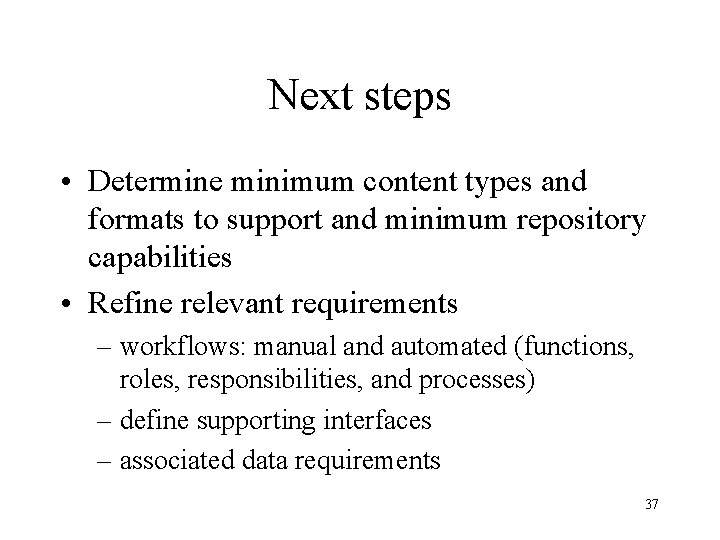 Next steps

• Determine minimum content types and formats to support and minimum repository capabilities

• Refine relevant requirements

– workflows: manual and automated (functions, roles, responsibilities, and processes)

– define supporting interfaces

– associated data requirements

37